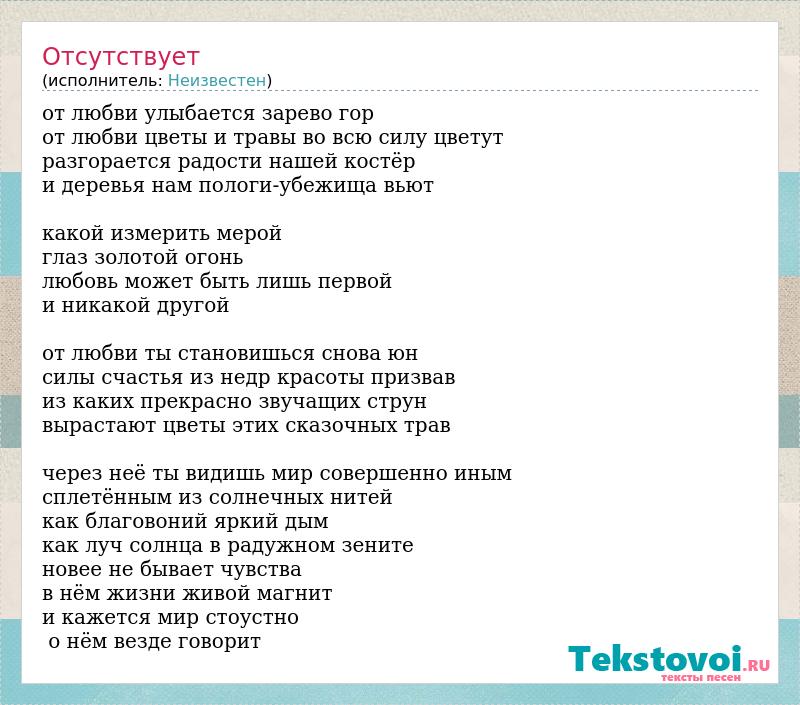 Отсутствует
(исполнитель: Неизвестен)

от любви улыбается зарево гор
от любви цветы и травы во всю силу цветут
разгорается радости нашей костёр
и деревья нам пологи-убежища вьют

какой измерить мерой
глаз золотой огонь
любовь может быть лишь первой
и никакой другой

от любви ты становишься снова юн
силы счастья из недр красоты призвав
из каких прекрасно звучащих струн
вырастают цветы этих сказочных трав

через неё ты видишь мир совершенно иным
сплетённым из солнечных нитей
как благовоний яркий дым
как луч солнца в радужном зените
новее не бывает чувства
в нём жизни живой магнит
и кажется мир стоустно
о нём везде говорит

Tekstovoi.RU
тексты песен